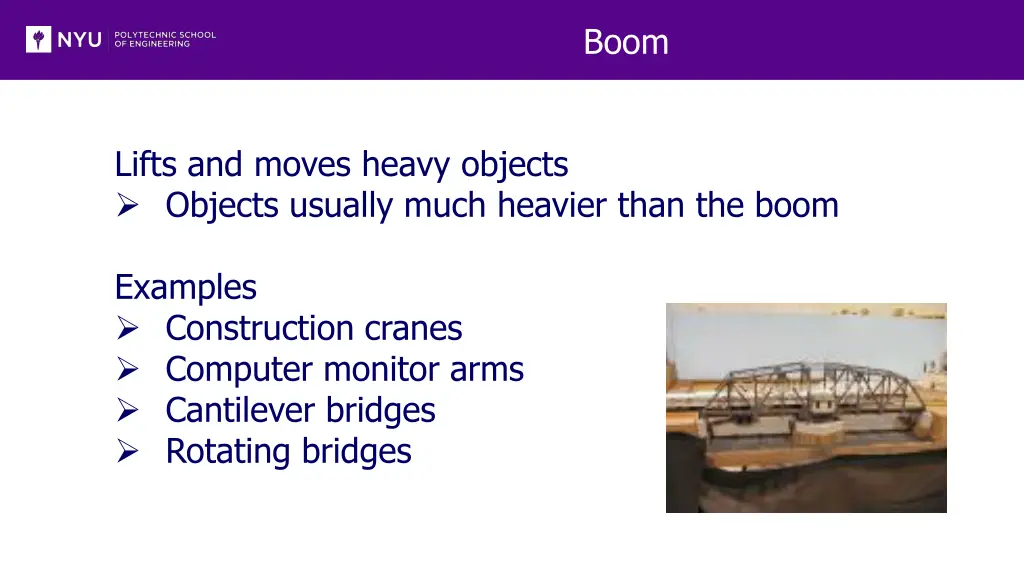 NYU POLYTECHNIC SCHOOL OF ENGINEERING

Boom

Lifts and moves heavy objects
➢ Objects usually much heavier than the boom

Examples
➢ Construction cranes
➢ Computer monitor arms
➢ Cantilever bridges
➢ Rotating bridges